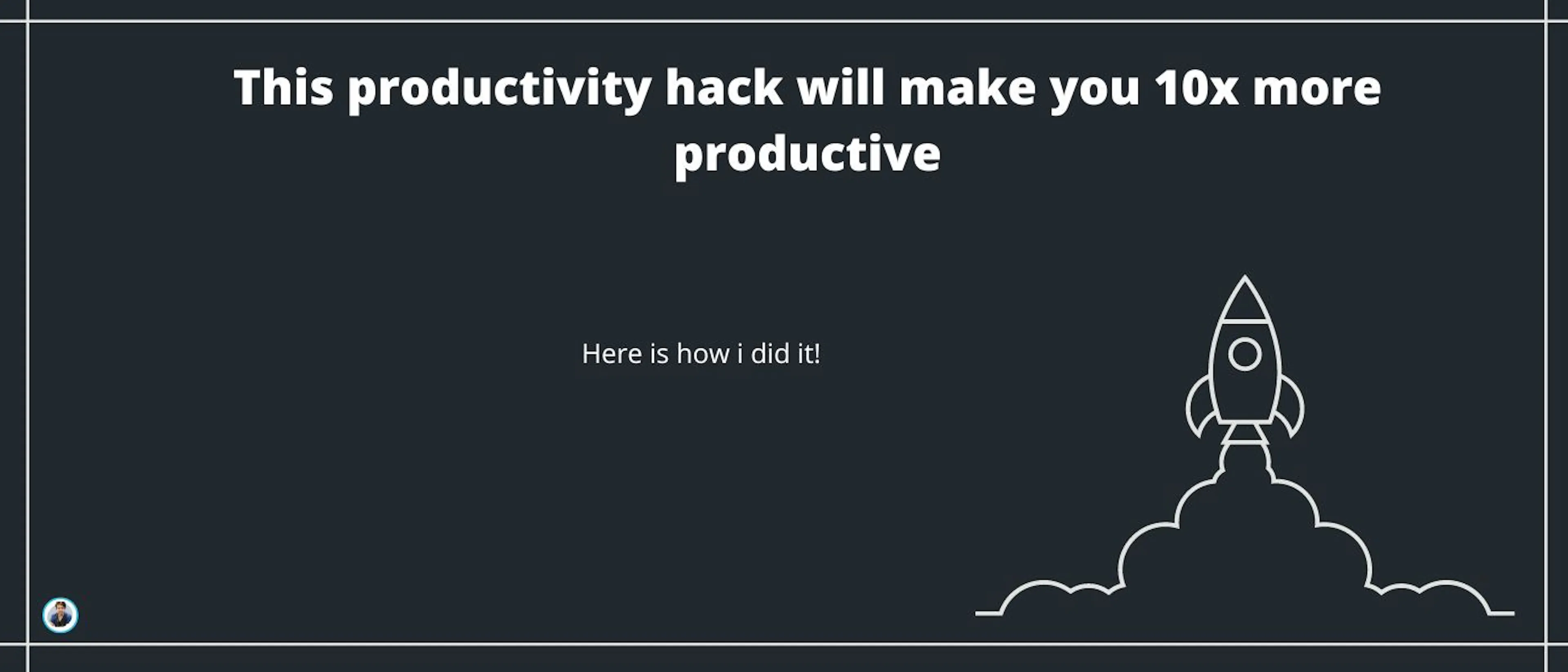 This productivity hack will make you 10x more productive

Here is how i did it!